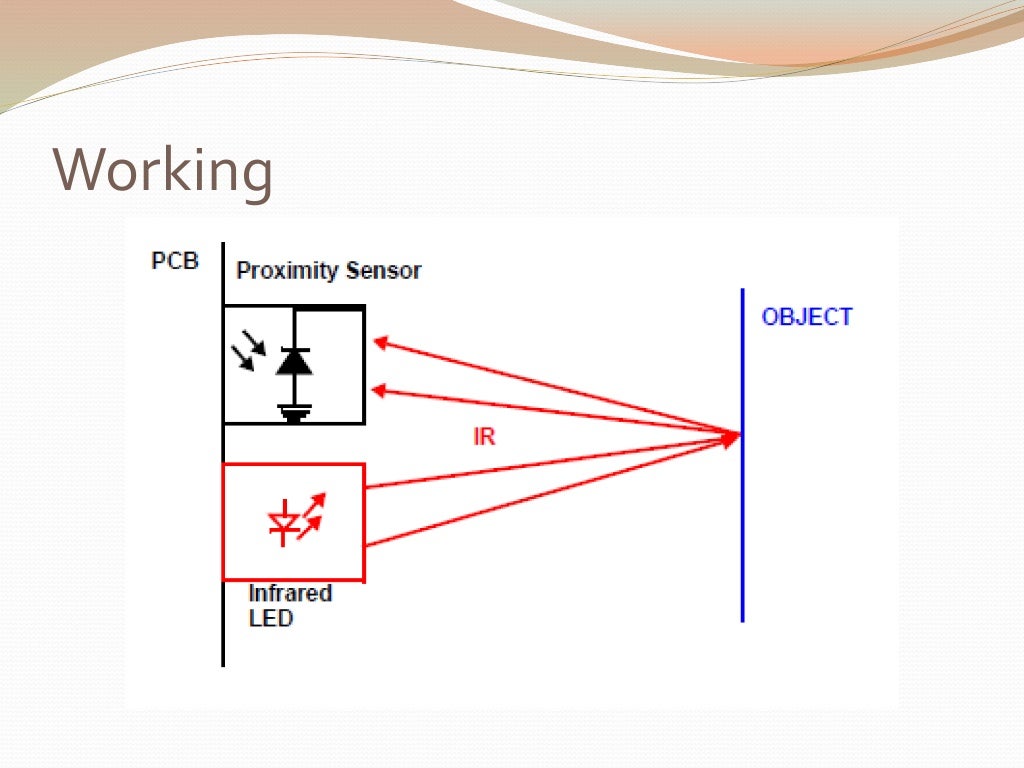 Working

PCB

Proximity Sensor

OBJECT

IR

Infrared LED